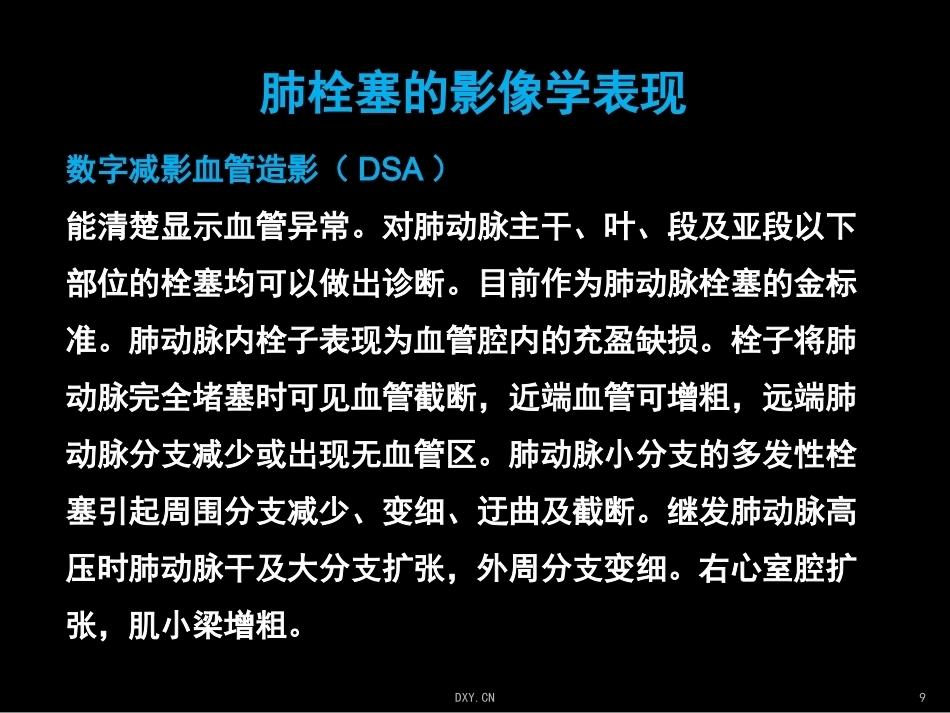 肺栓塞的影像学表现

数字减影血管造影（ DSA ）

能清楚显示血管异常。对肺动脉主干、叶、段及亚段以下部位的栓塞均可以做出诊断。目前作为肺动脉栓塞的金标准。肺动脉内栓子表现为血管腔内的充盈缺损。栓子将肺动脉完全堵塞时可见血管截断，近端血管可增粗，远端肺动脉分支减少或出现无血管区。肺动脉小分支的多发性栓塞引起周围分支减少、变细、迂曲及截断。继发肺动脉高压时肺动脉干及大分支扩张，外周分支变细。右心室腔扩张，肌小梁增粗。

DXY.CN

9